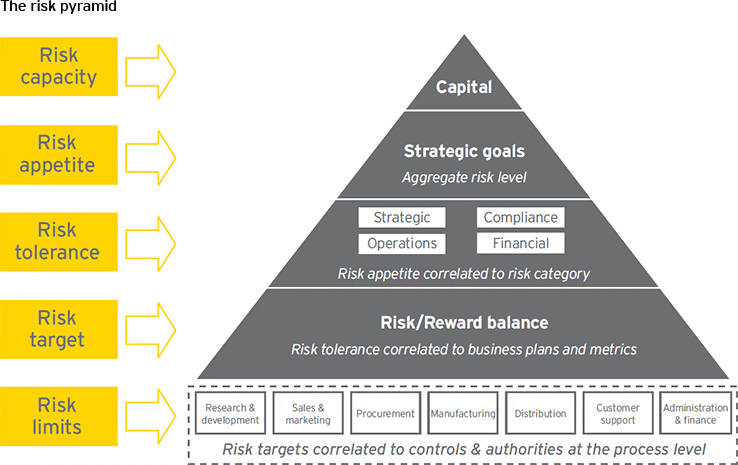 The risk pyramid

Risk capacity

Risk appetite

Risk tolerance

Risk target

Risk limits

Capital

Strategic goals
Aggregate risk level

Strategic
Compliance
Operations
Financial
Risk appetite correlated to risk category

Risk/Reward balance
Risk tolerance correlated to business plans and metrics

Research & development
Sales & marketing
Procurement
Manufacturing
Distribution
Customer support
Administration & finance
Risk targets correlated to controls & authorities at the process level